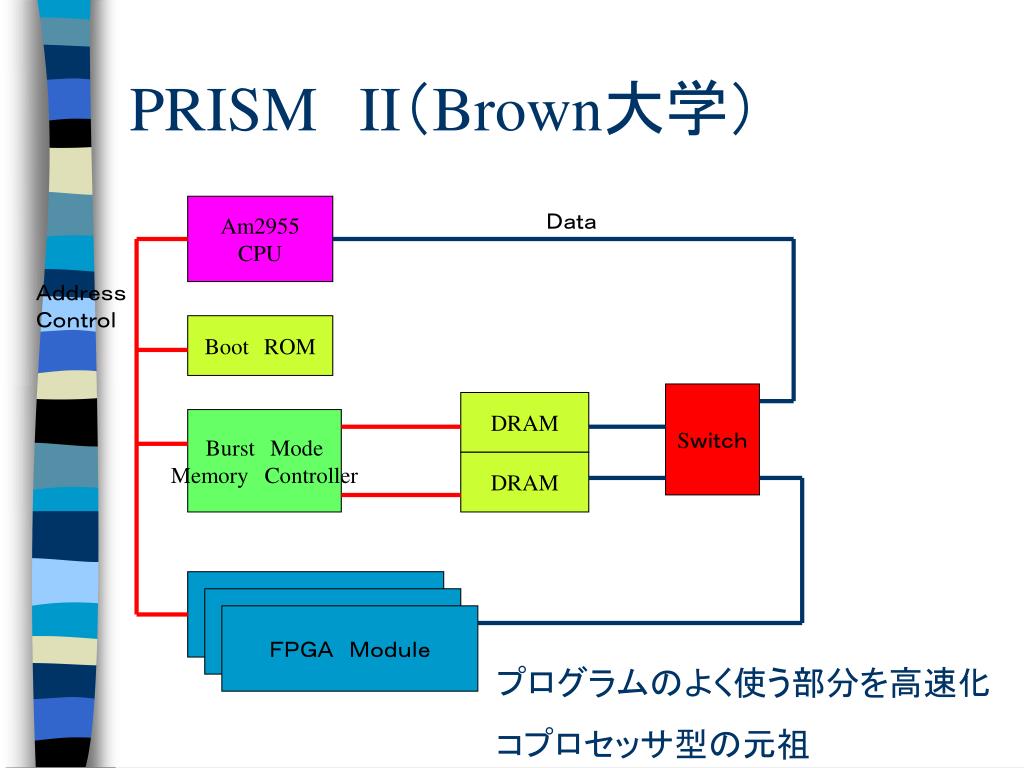 PRISM II(Brown大学)

Am2955 CPU

Data

Address Control

Boot ROM

Burst Mode Memory Controller

DRAM

DRAM

Switch

FPGA Module

プログラムのよく使う部分を高速化

コプロセッサ型の元祖